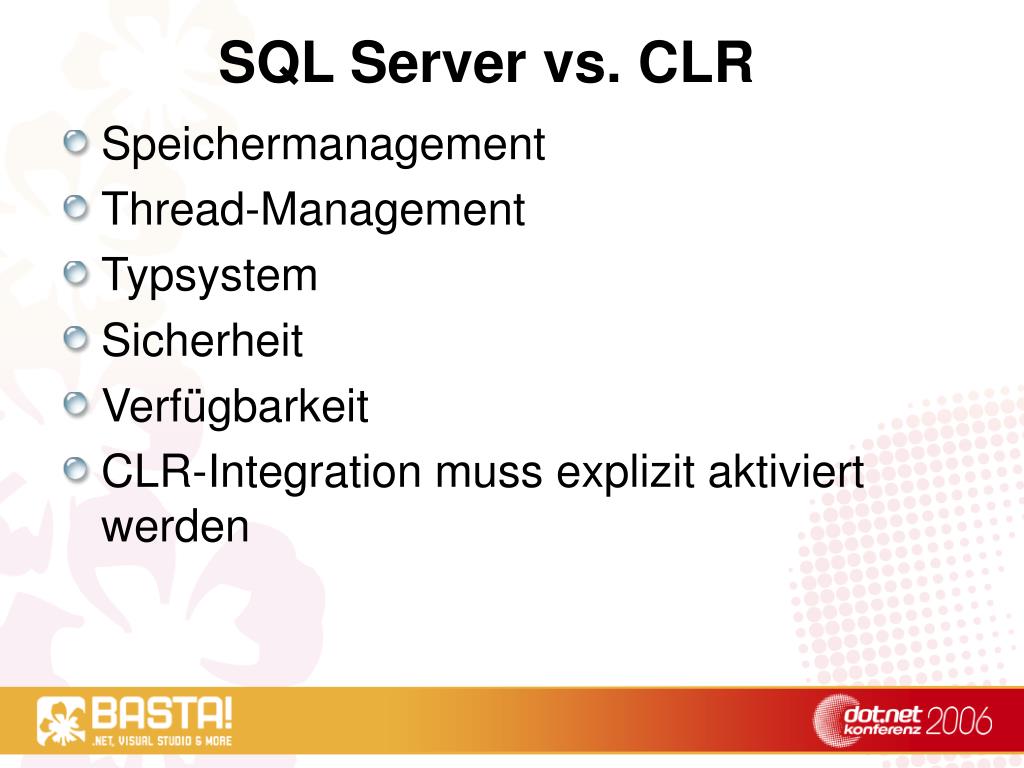 SQL Server vs. CLR

Speichermanagement
Thread-Management
Typsystem
Sicherheit
Verfügbarkeit
CLR-Integration muss explizit aktiviert werden

BASTA!
.NET, VISUAL STUDIO & MORE

dot.net konferenz 2006